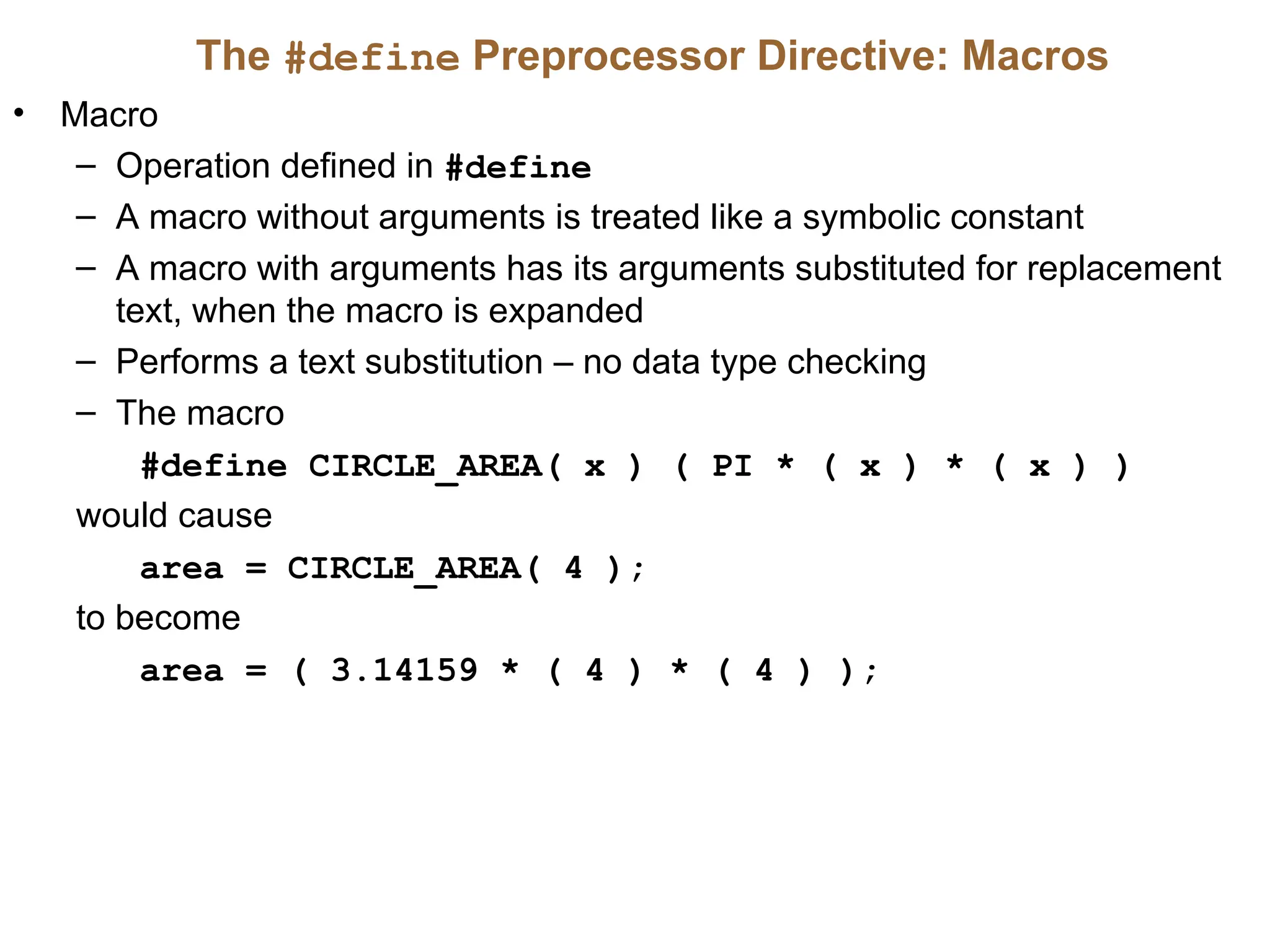 The #define Preprocessor Directive: Macros

• Macro

– Operation defined in #define

– A macro without arguments is treated like a symbolic constant

– A macro with arguments has its arguments substituted for replacement text, when the macro is expanded

– Performs a text substitution – no data type checking

– The macro

#define CIRCLE_AREA( x ) ( PI * ( x ) * ( x ) )

would cause

area = CIRCLE_AREA( 4 );

to become

area = ( 3.14159 * ( 4 ) * ( 4 ) );